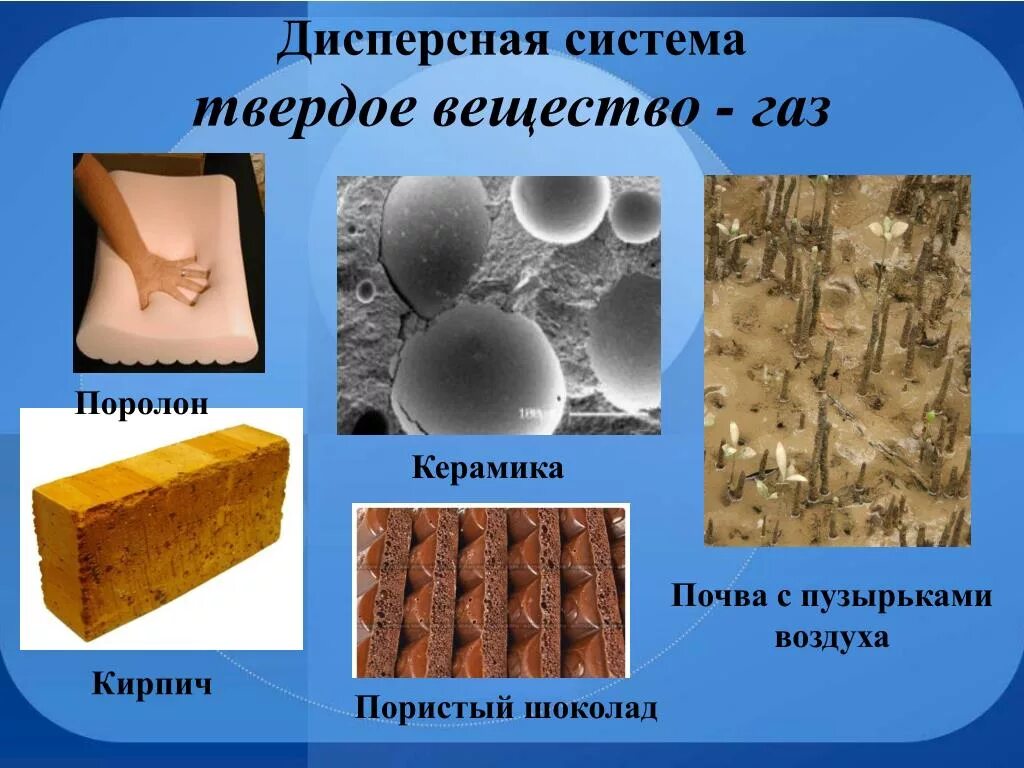 Дисперсная система
твердое вещество - газ

Поролон

Керамика

Кирпич

Пористый шоколад

Почва с пузырьками воздуха